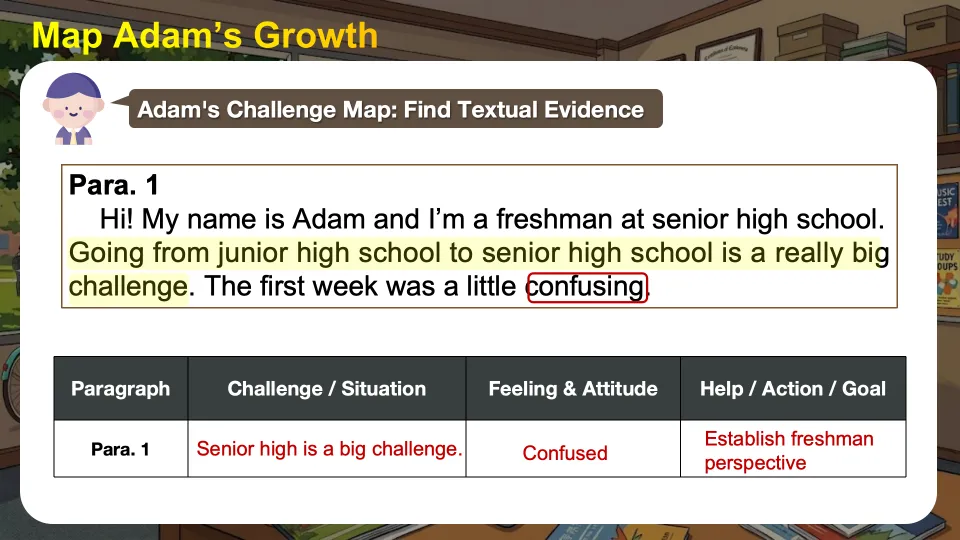 Map Adam's Growth

Adam's Challenge Map: Find Textual Evidence

Para. 1

Hi! My name is Adam and I'm a freshman at senior high school. Going from junior high school to senior high school is a really big challenge. The first week was a little confusing.

| Paragraph | Challenge / Situation | Feeling & Attitude | Help / Action / Goal |
|---|---|---|---|
| Para. 1 | Senior high is a big challenge. | Confused | Establish freshman perspective |